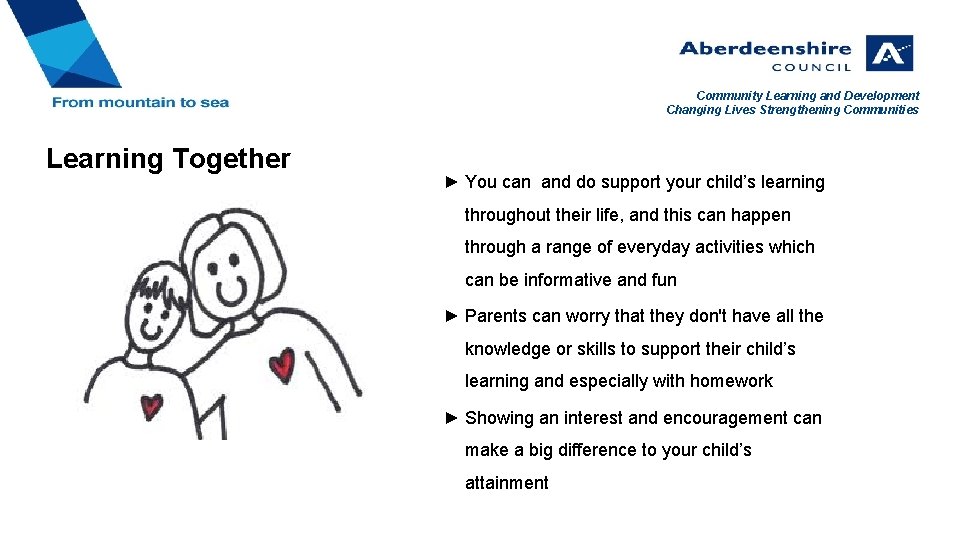 From mountain to sea

Aberdeenshire COUNCIL

Community Learning and Development
Changing Lives Strengthening Communities

Learning Together

► You can and do support your child's learning throughout their life, and this can happen through a range of everyday activities which can be informative and fun

► Parents can worry that they don't have all the knowledge or skills to support their child's learning and especially with homework

► Showing an interest and encouragement can make a big difference to your child's attainment